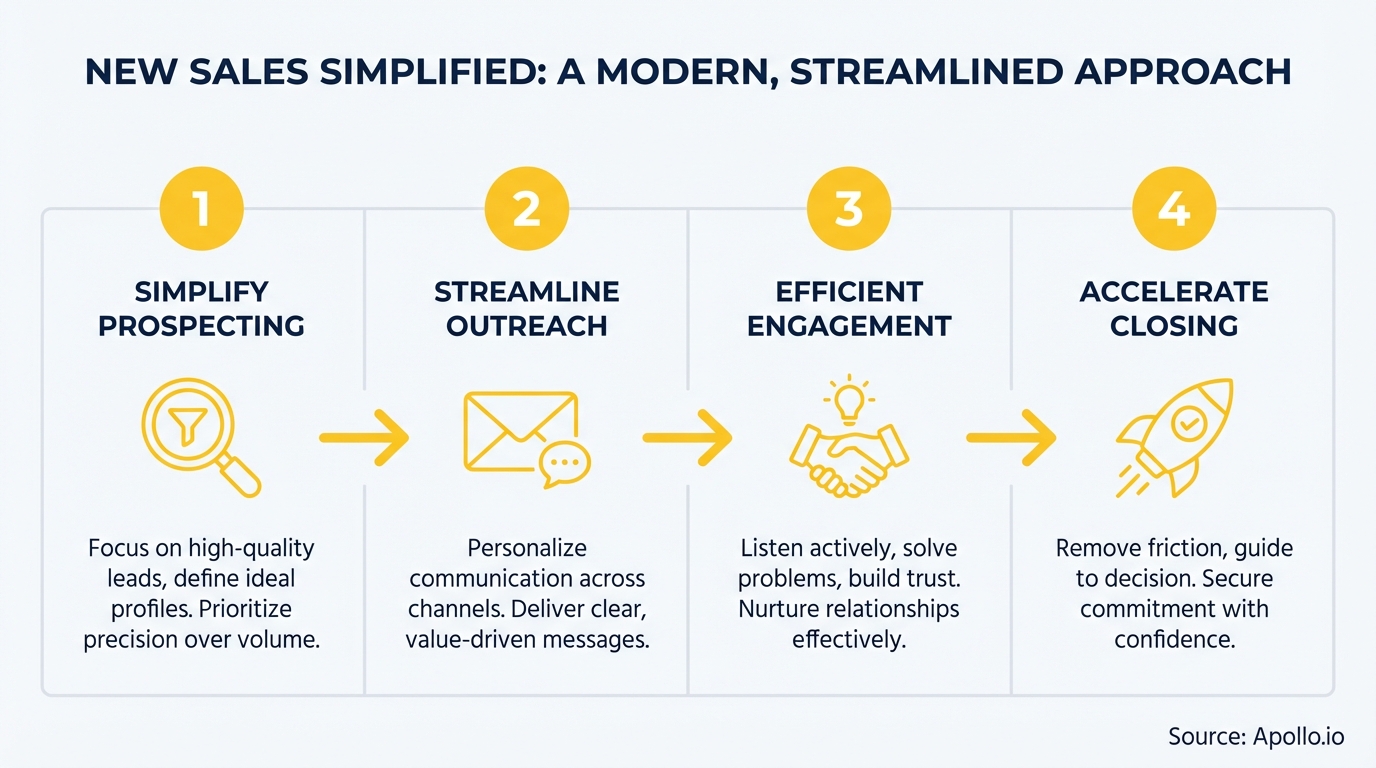 NEW SALES SIMPLIFIED: A MODERN, STREAMLINED APPROACH

1

SIMPLIFY PROSPECTING

Focus on high-quality leads, define ideal profiles. Prioritize precision over volume.

2

STREAMLINE OUTREACH

Personalize communication across channels. Deliver clear, value-driven messages.

3

EFFICIENT ENGAGEMENT

Listen actively, solve problems, build trust. Nurture relationships effectively.

4

ACCELERATE CLOSING

Remove friction, guide to decision. Secure commitment with confidence.

Source: Apollo.io